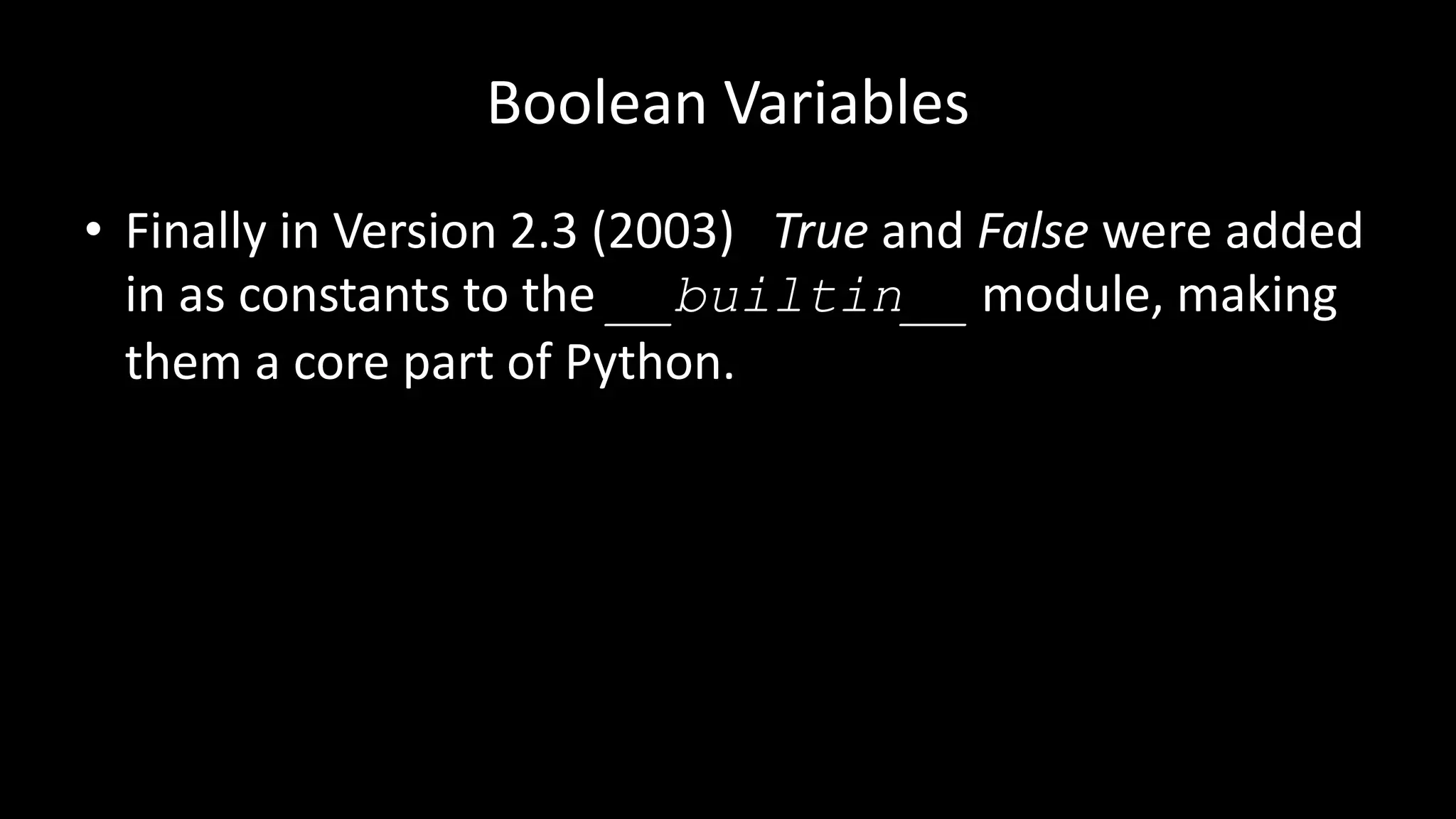 Boolean Variables

• Finally in Version 2.3 (2003) True and False were added in as constants to the __builtin__ module, making them a core part of Python.